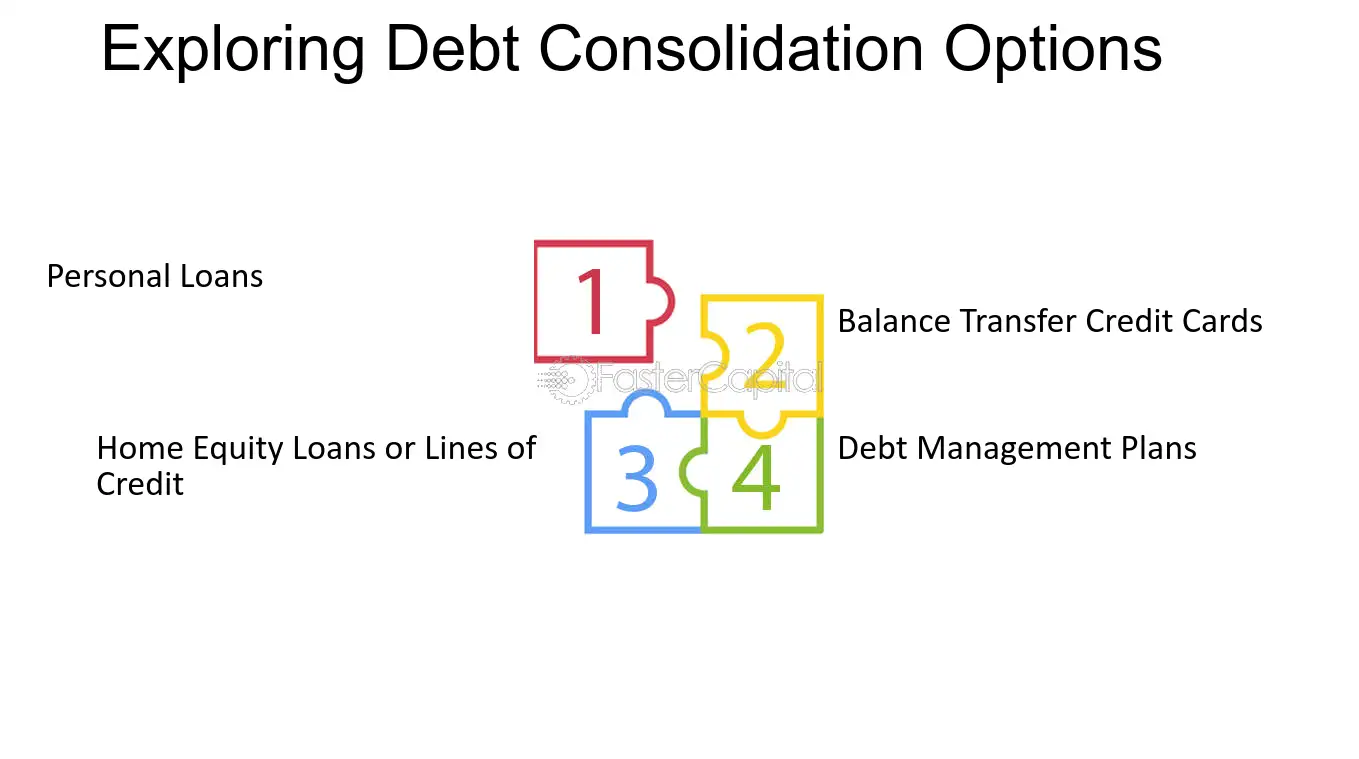 Exploring Debt Consolidation Options

Personal Loans

1

2

Balance Transfer Credit Cards

Home Equity Loans or Lines of Credit

3

4

Debt Management Plans

FasterCapital